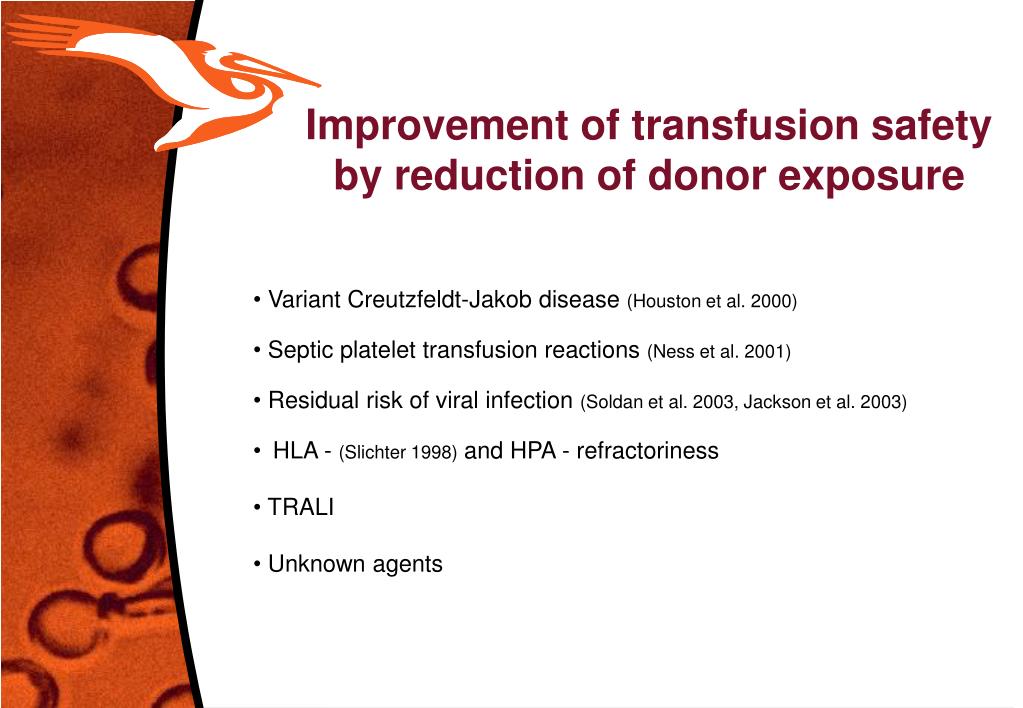 Improvement of transfusion safety by reduction of donor exposure

• Variant Creutzfeldt-Jakob disease (Houston et al. 2000)

• Septic platelet transfusion reactions (Ness et al. 2001)

• Residual risk of viral infection (Soldan et al. 2003, Jackson et al. 2003)

• HLA - (Slichter 1998) and HPA - refractoriness

• TRALI

• Unknown agents